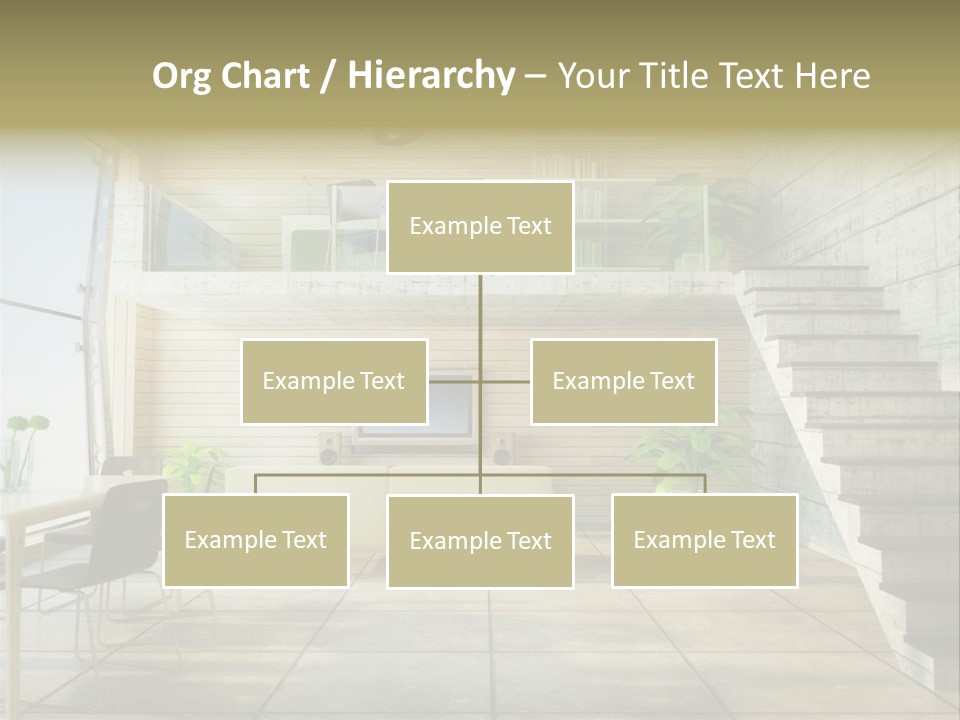 Org Chart / Hierarchy – Your Title Text Here

Example Text

Example Text

Example Text

Example Text

Example Text

Example Text